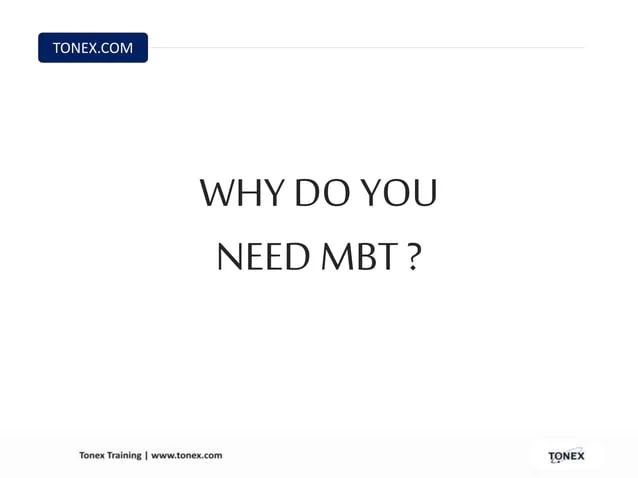 TONEX.COM

WHY DO YOU NEED MBT ?

Tonex Training | www.tonex.com

TONEX